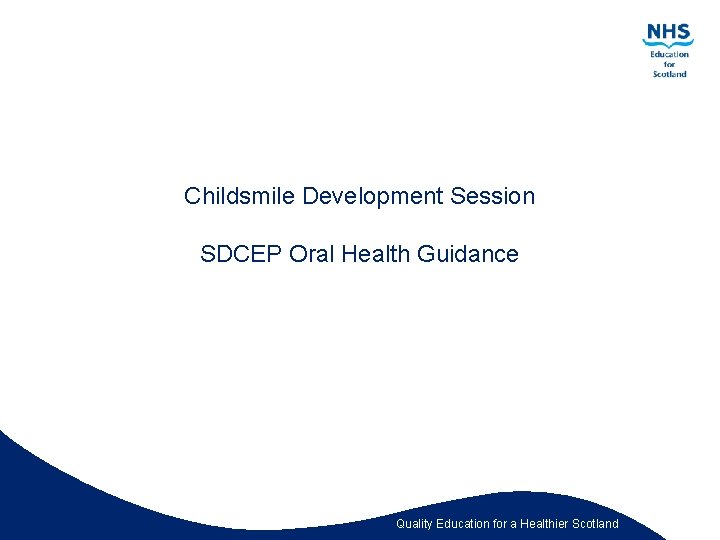 NHS
Education
for
Scotland

Childsmile Development Session

SDCEP Oral Health Guidance

Quality Education for a Healthier Scotland